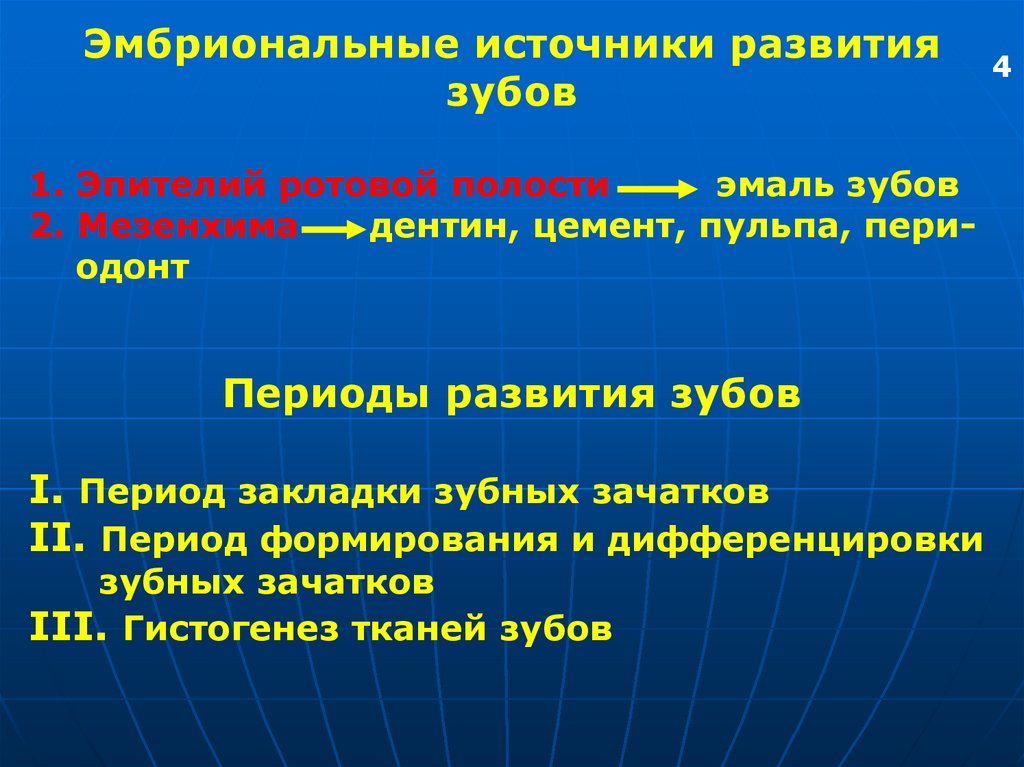 Эмбриональные источники развития зубов

4

1. Эпителий ротовой полости → эмаль зубов
2. Мезенхима → дентин, цемент, пульпа, периодонт

Периоды развития зубов

I. Период закладки зубных зачатков
II. Период формирования и дифференцировки зубных зачатков
III. Гистогенез тканей зубов